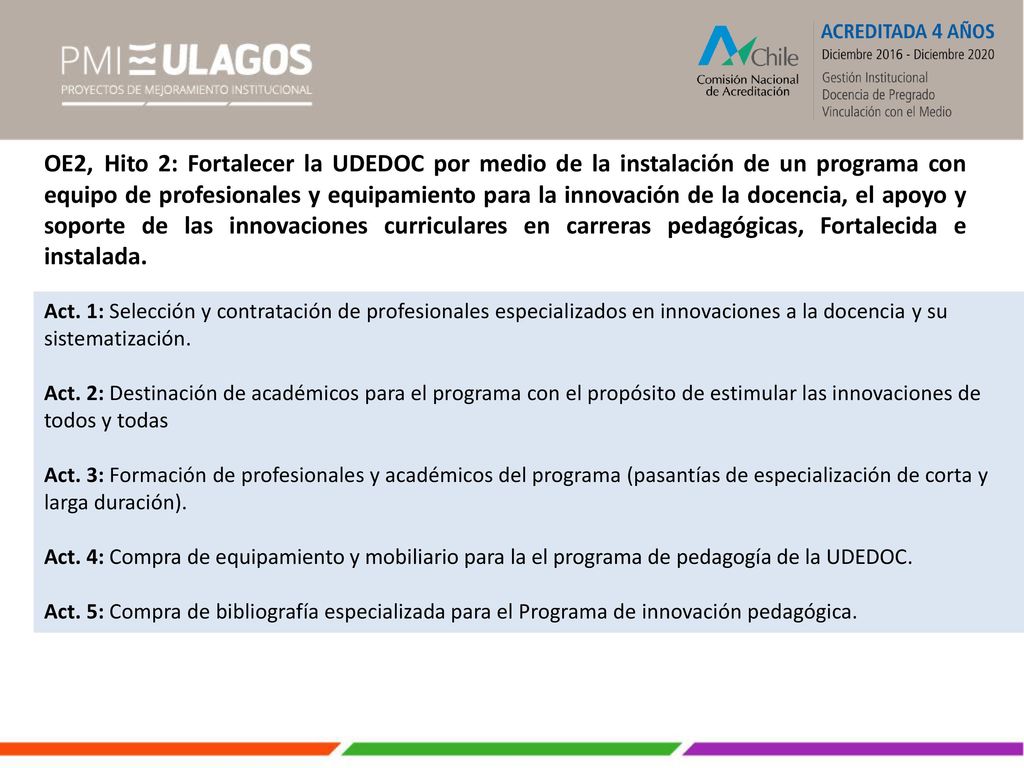 PMI ULAGOS
PROYECTOS DE MEJORAMIENTO INSTITUCIONAL

Chile
Comisión Nacional de Acreditación

ACREDITADA 4 AÑOS
Diciembre 2016 - Diciembre 2020
Gestión Institucional
Docencia de Pregrado
Vinculación con el Medio

OE2, Hito 2: Fortalecer la UDEDOC por medio de la instalación de un programa con equipo de profesionales y equipamiento para la innovación de la docencia, el apoyo y soporte de las innovaciones curriculares en carreras pedagógicas, Fortalecida e instalada.

Act. 1: Selección y contratación de profesionales especializados en innovaciones a la docencia y su sistematización.

Act. 2: Destinación de académicos para el programa con el propósito de estimular las innovaciones de todos y todas

Act. 3: Formación de profesionales y académicos del programa (pasantías de especialización de corta y larga duración).

Act. 4: Compra de equipamiento y mobiliario para la el programa de pedagogía de la UDEDOC.

Act. 5: Compra de bibliografía especializada para el Programa de innovación pedagógica.